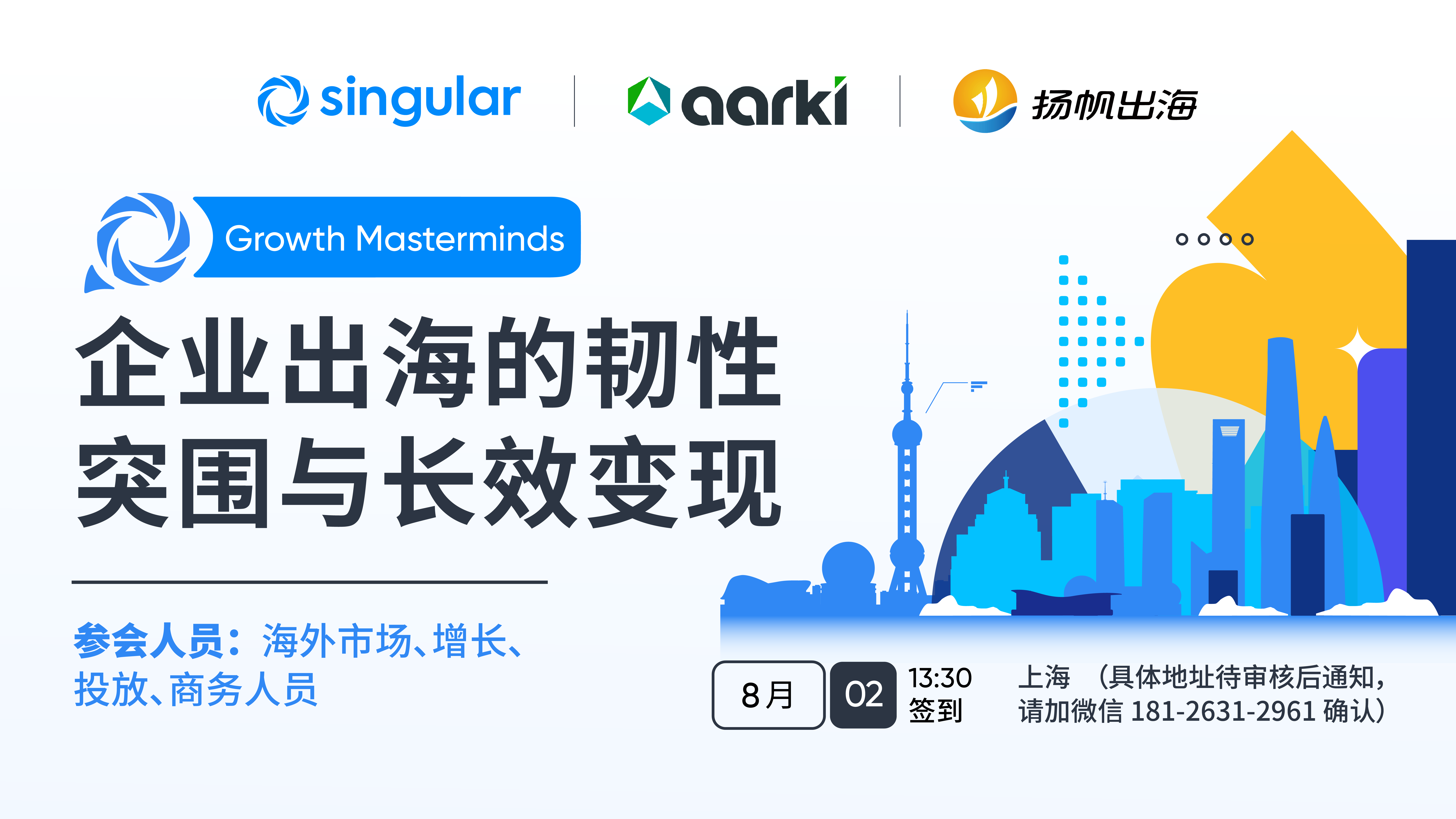 singular | aarki | 扬帆出海

Growth Masterminds

企业出海的韧性
突围与长效变现

参会人员：海外市场、增长、投放、商务人员

8月 02 13:30 签到

上海 （具体地址待审核后通知，请加微信 181-2631-2961 确认）